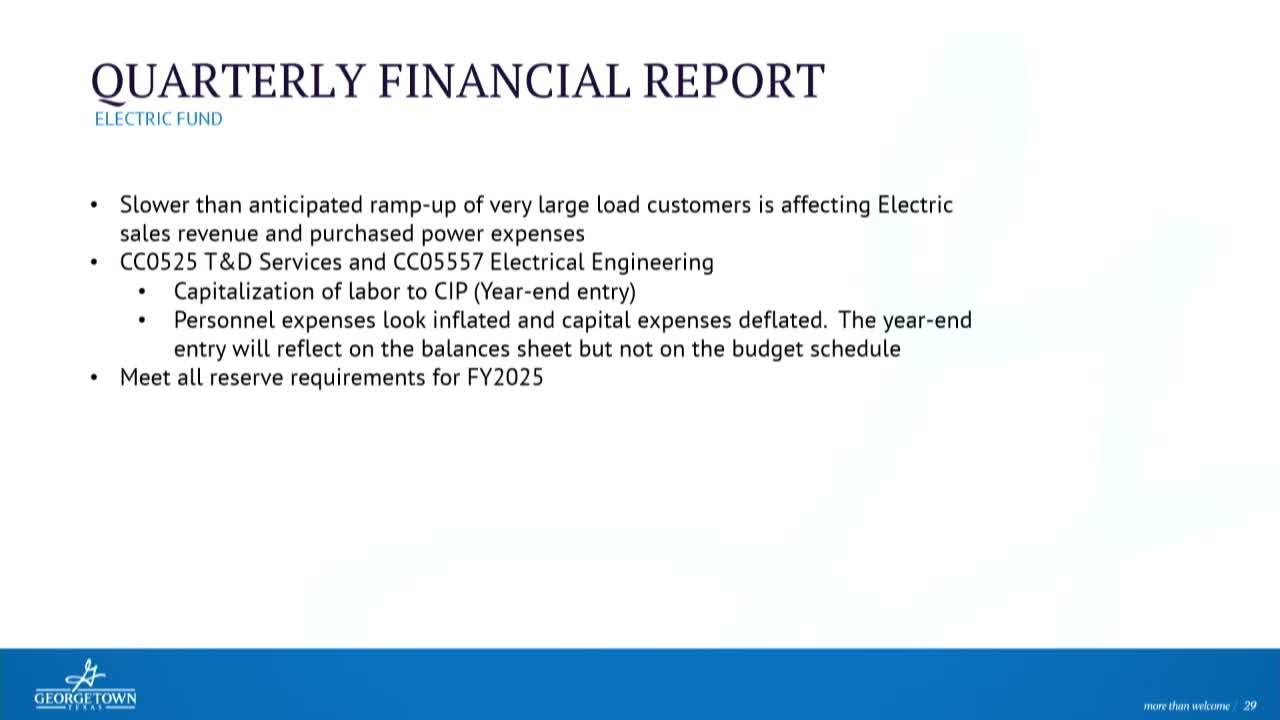 QUARTERLY FINANCIAL REPORT
ELECTRIC FUND

• Slower than anticipated ramp-up of very large load customers is affecting Electric sales revenue and purchased power expenses
• CC0525 T&D Services and CC05557 Electrical Engineering
  • Capitalization of labor to CIP (Year-end entry)
  • Personnel expenses look inflated and capital expenses deflated. The year-end entry will reflect on the balances sheet but not on the budget schedule
• Meet all reserve requirements for FY2025

GEORGETOWN
TEXAS

more than welcome / 29